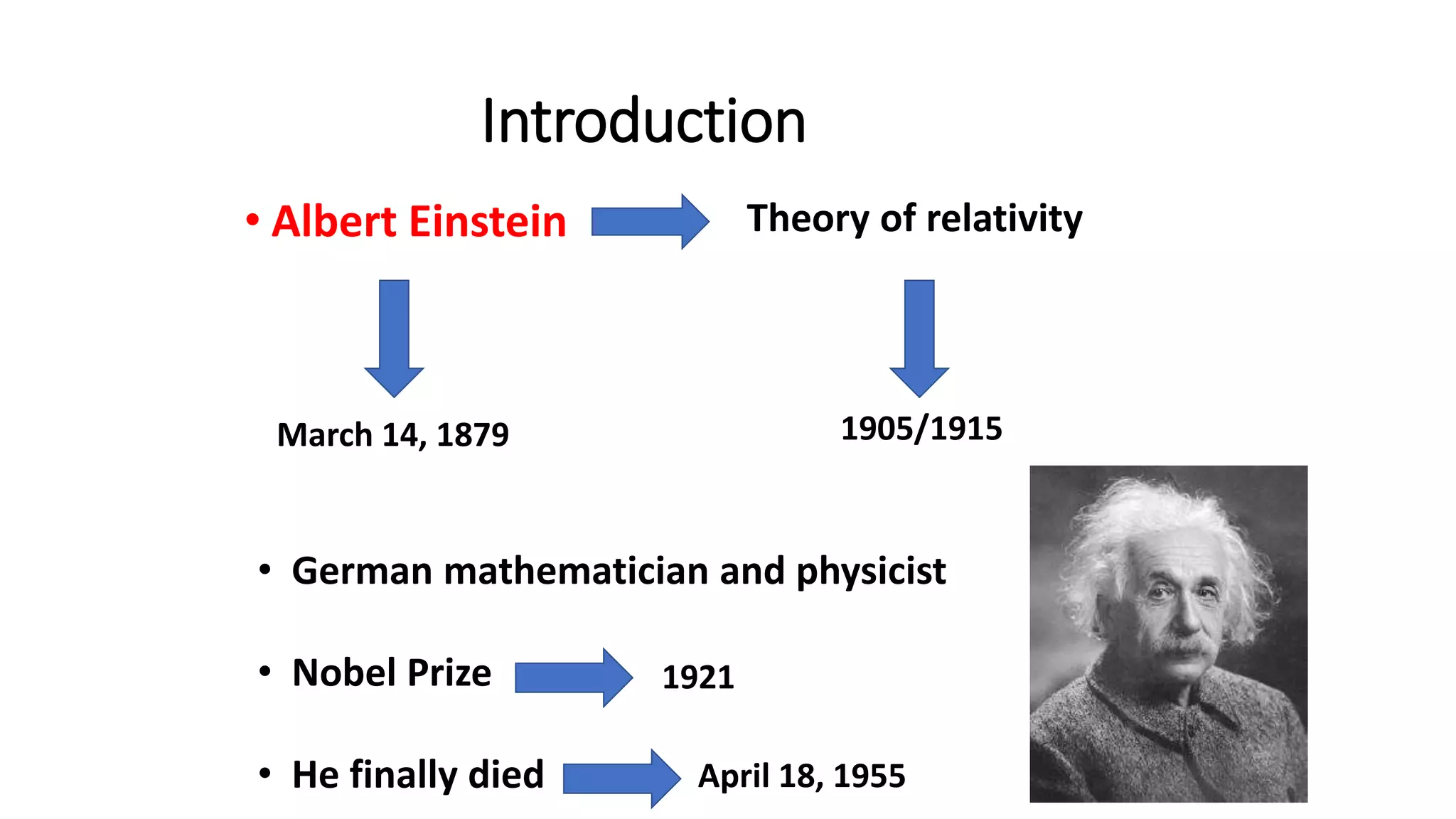 Introduction

• Albert Einstein

Theory of relativity

March 14, 1879

1905/1915

• German mathematician and physicist

• Nobel Prize

1921

• He finally died

April 18, 1955